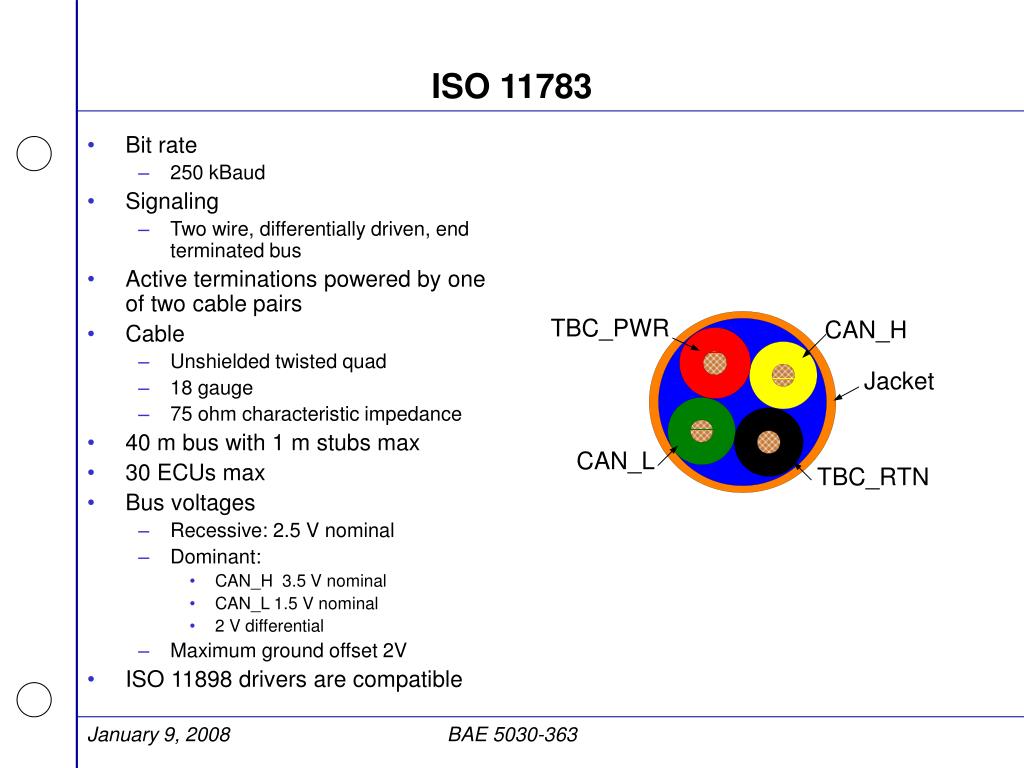 ISO 11783

• Bit rate
– 250 kBaud
• Signaling
– Two wire, differentially driven, end terminated bus
• Active terminations powered by one of two cable pairs
• Cable
– Unshielded twisted quad
– 18 gauge
– 75 ohm characteristic impedance
• 40 m bus with 1 m stubs max
• 30 ECUs max
• Bus voltages
– Recessive: 2.5 V nominal
– Dominant:
• CAN_H 3.5 V nominal
• CAN_L 1.5 V nominal
• 2 V differential
– Maximum ground offset 2V
• ISO 11898 drivers are compatible

TBC_PWR
CAN_H
Jacket
CAN_L
TBC_RTN

January 9, 2008
BAE 5030-363